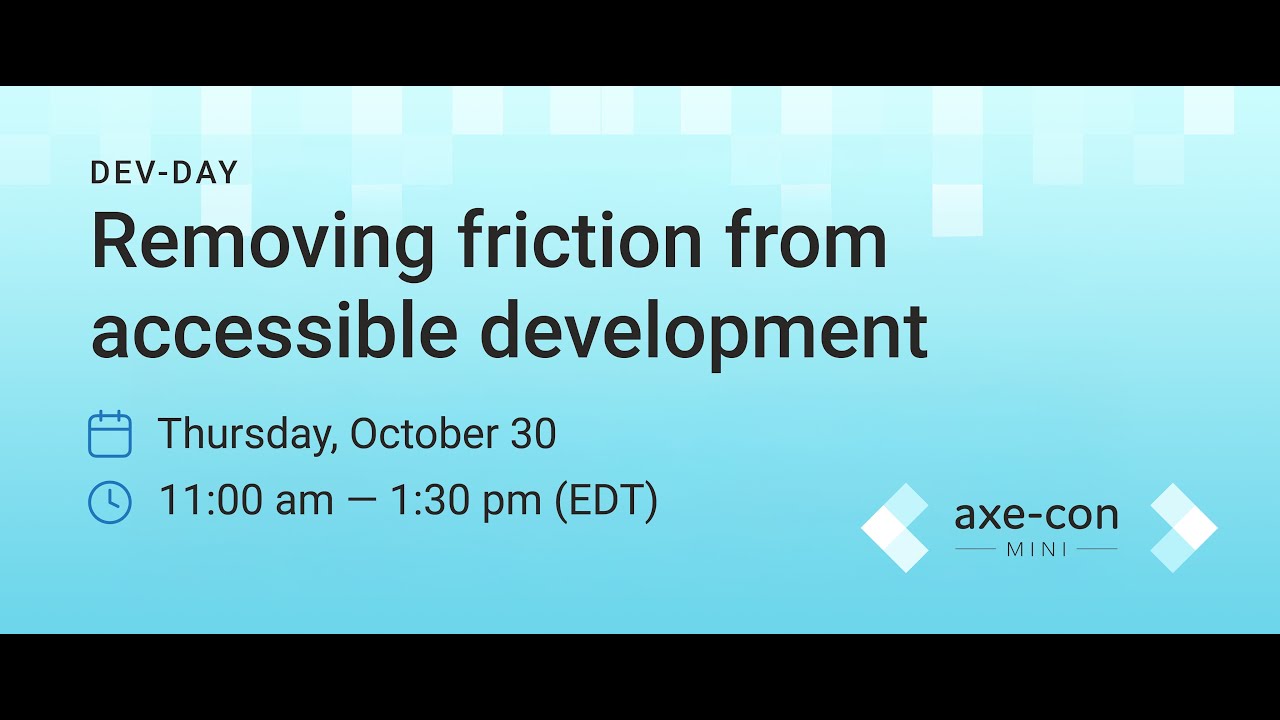 DEV-DAY

Removing friction from accessible development

Thursday, October 30

11:00 am — 1:30 pm (EDT)

axe-con
MINI